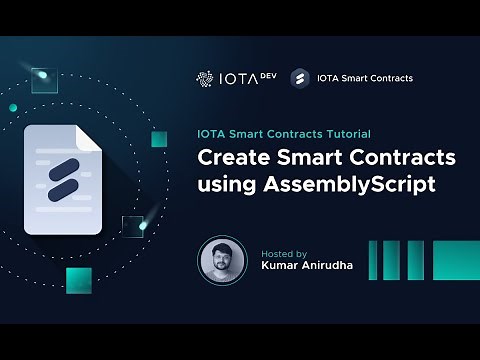 IOTA DEV

IOTA Smart Contracts

IOTA Smart Contracts Tutorial

Create Smart Contracts using AssemblyScript

Hosted by
Kumar Anirudha